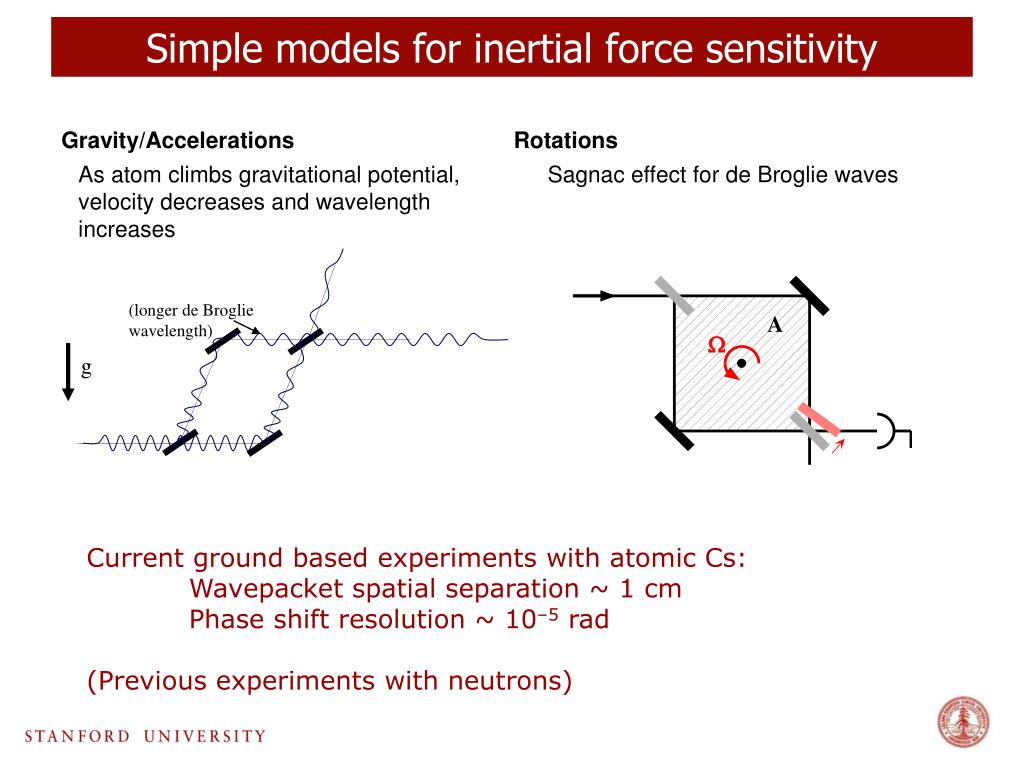 Simple models for inertial force sensitivity

Gravity/Accelerations

As atom climbs gravitational potential, velocity decreases and wavelength increases

(longer de Broglie wavelength)

g

Rotations

Sagnac effect for de Broglie waves

A

$\Omega$

Current ground based experiments with atomic Cs:
Wavepacket spatial separation ~ 1 cm
Phase shift resolution ~ $10^{-5}$ rad

(Previous experiments with neutrons)

STANFORD UNIVERSITY